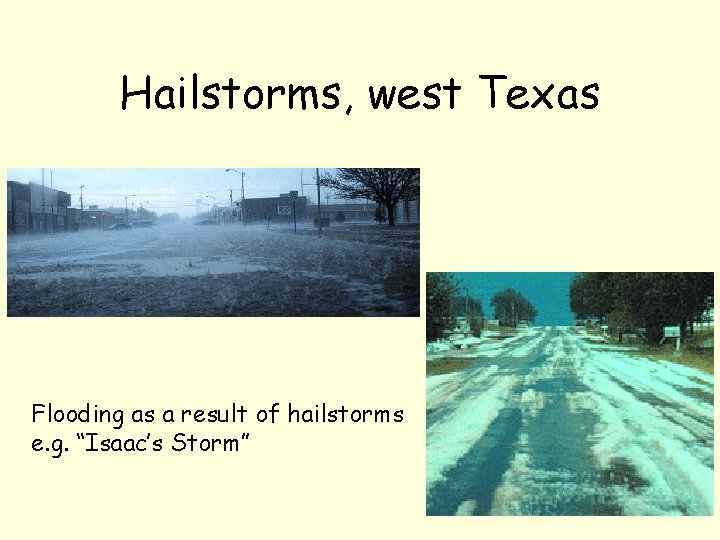 Hailstorms, west Texas

Flooding as a result of hailstorms e.g. "Isaac's Storm"